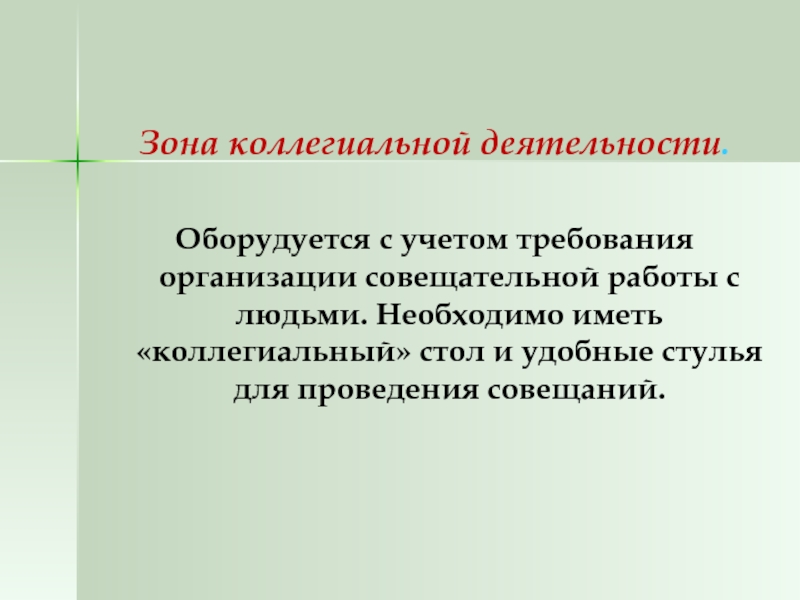 Зона коллегиальной деятельности.

Оборудуется с учетом требования организации совещательной работы с людьми. Необходимо иметь «коллегиальный» стол и удобные стулья для проведения совещаний.